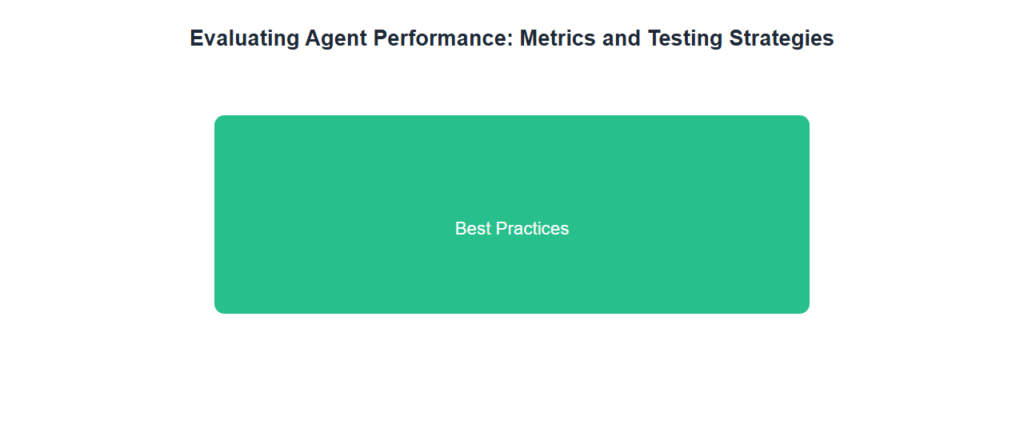 Evaluating Agent Performance: Metrics and Testing Strategies

Best Practices